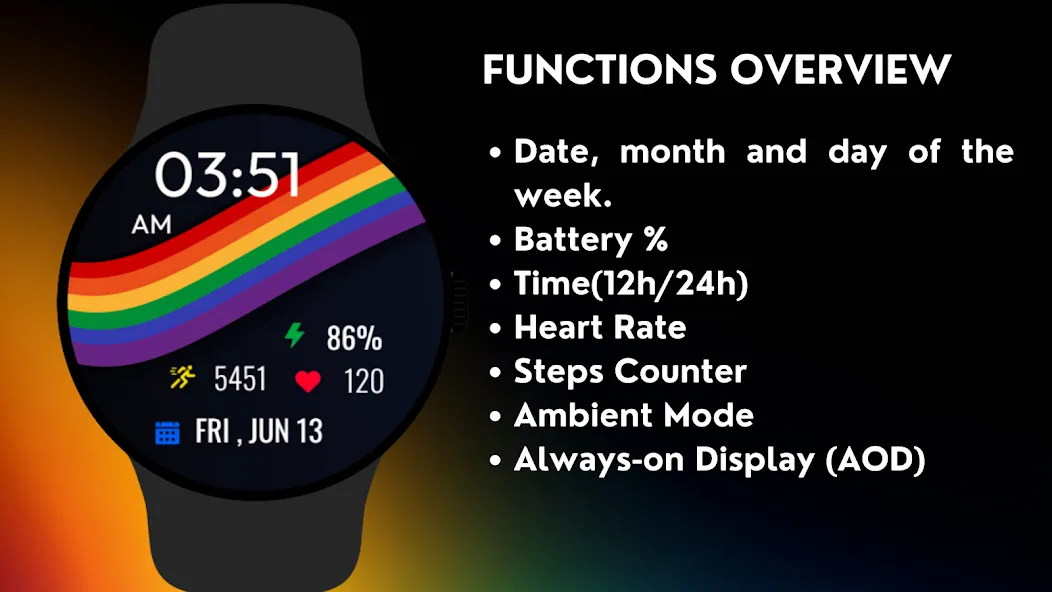 03:51
AM

86%

5451 120

FRI , JUN 13

FUNCTIONS OVERVIEW

• Date, month and day of the week.
• Battery %
• Time(12h/24h)
• Heart Rate
• Steps Counter
• Ambient Mode
• Always-on Display (AOD)